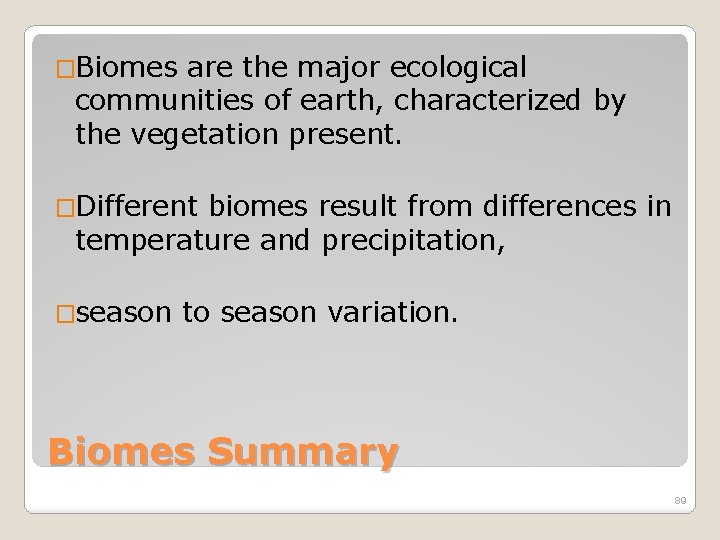 □Biomes are the major ecological communities of earth, characterized by the vegetation present.

□Different biomes result from differences in temperature and precipitation,

□season to season variation.

Biomes Summary

89